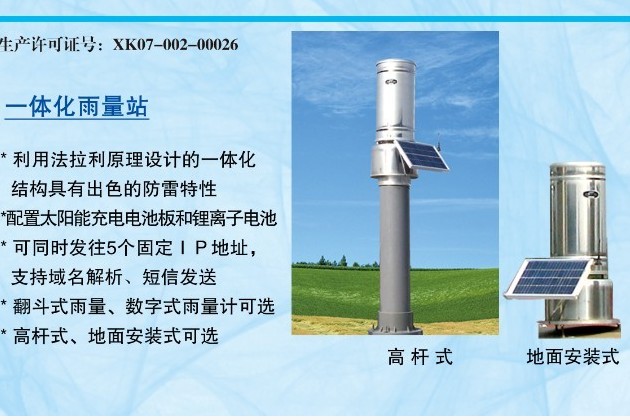 生产许可证号：XK07-002-00026

一体化雨量站

* 利用法拉利原理设计的一体化结构具有出色的防雷特性
*配置太阳能充电电池板和锂离子电池
* 可同时发往5个固定ＩＰ地址，支持域名解析、短信发送
* 翻斗式雨量、数字式雨量计可选
* 高杆式、地面安装式可选

高 杆 式

地面安装式